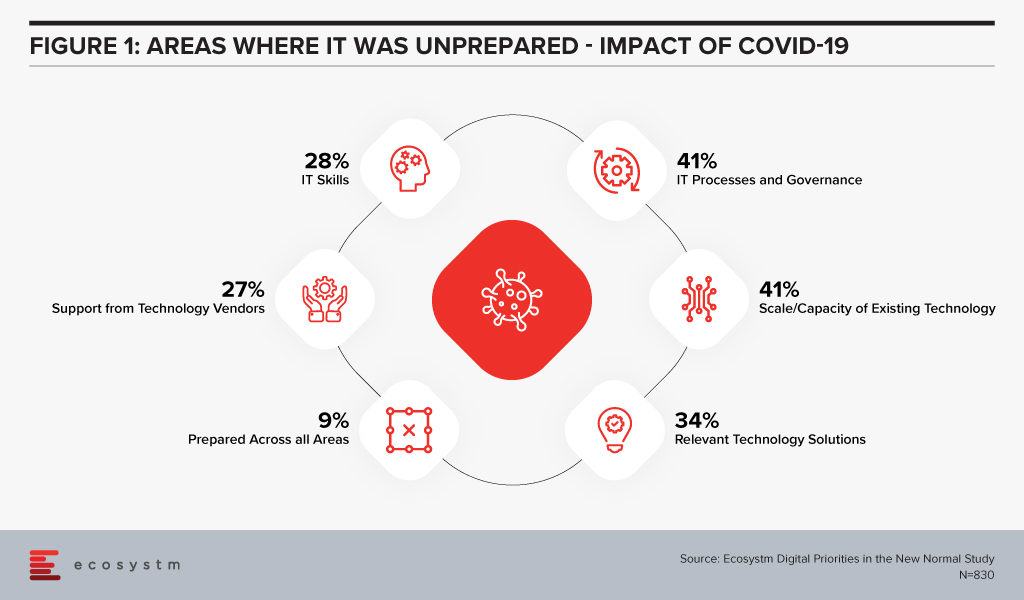 FIGURE 1: AREAS WHERE IT WAS UNPREPARED - IMPACT OF COVID-19

28%
IT Skills

41%
IT Processes and Governance

27%
Support from Technology Vendors

41%
Scale/Capacity of Existing Technology

9%
Prepared Across all Areas

34%
Relevant Technology Solutions

ecosystm

Source: Ecosystm Digital Priorities in the New Normal Study
N=830